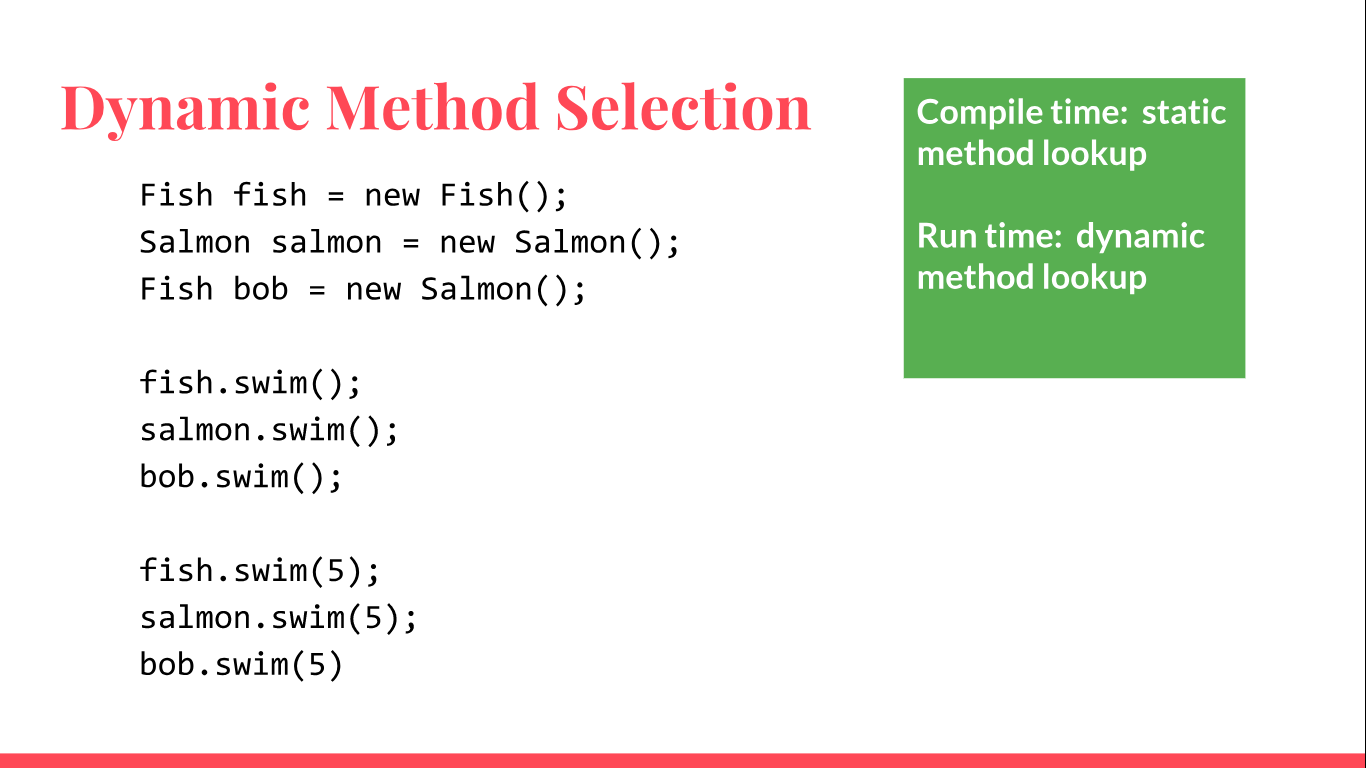 Dynamic Method Selection

Fish fish = new Fish();
Salmon salmon = new Salmon();
Fish bob = new Salmon();

fish.swim();
salmon.swim();
bob.swim();

fish.swim(5);
salmon.swim(5);
bob.swim(5)

Compile time: static method lookup

Run time: dynamic method lookup